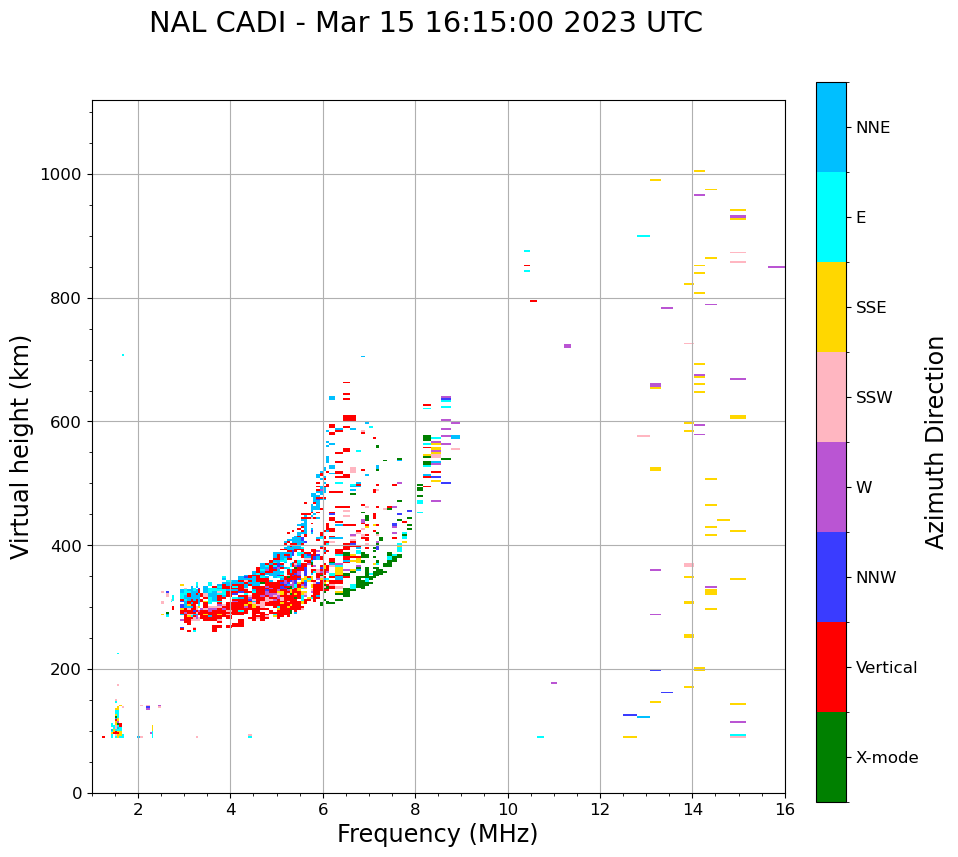 NAL CADI - Mar 15 16:15:00 2023 UTC

Virtual height (km)

1000
800
600
400
200
0

2
4
6
8
10
12
14
16

Frequency (MHz)

NNE
E
SSE
SSW
W
NNW
Vertical
X-mode

Azimuth Direction